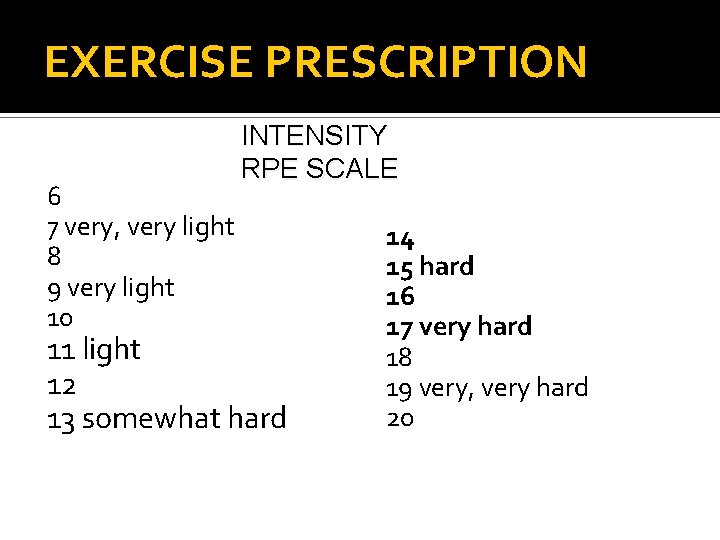 EXERCISE PRESCRIPTION

INTENSITY
RPE SCALE

6
7 very, very light
8
9 very light
10
11 light
12
13 somewhat hard

14
15 hard
16
17 very hard
18
19 very, very hard
20